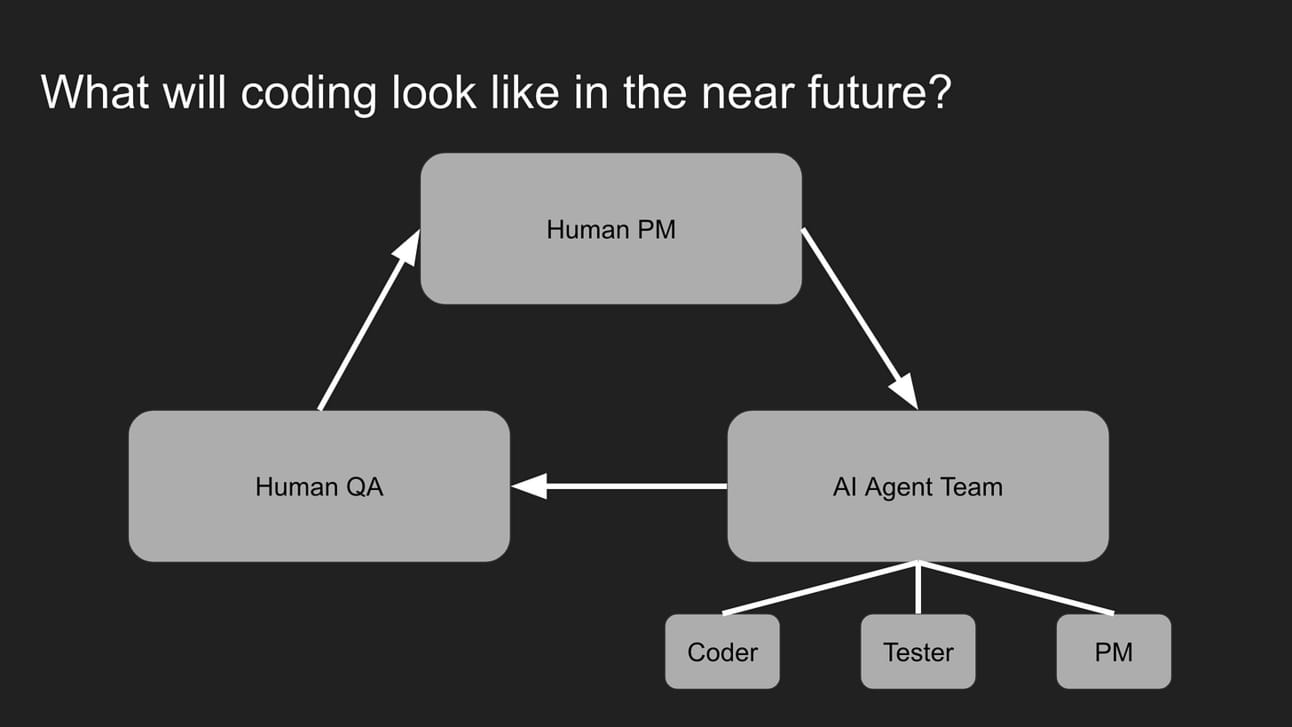 What will coding look like in the near future?

Human PM

Human QA

AI Agent Team

Coder

Tester

PM